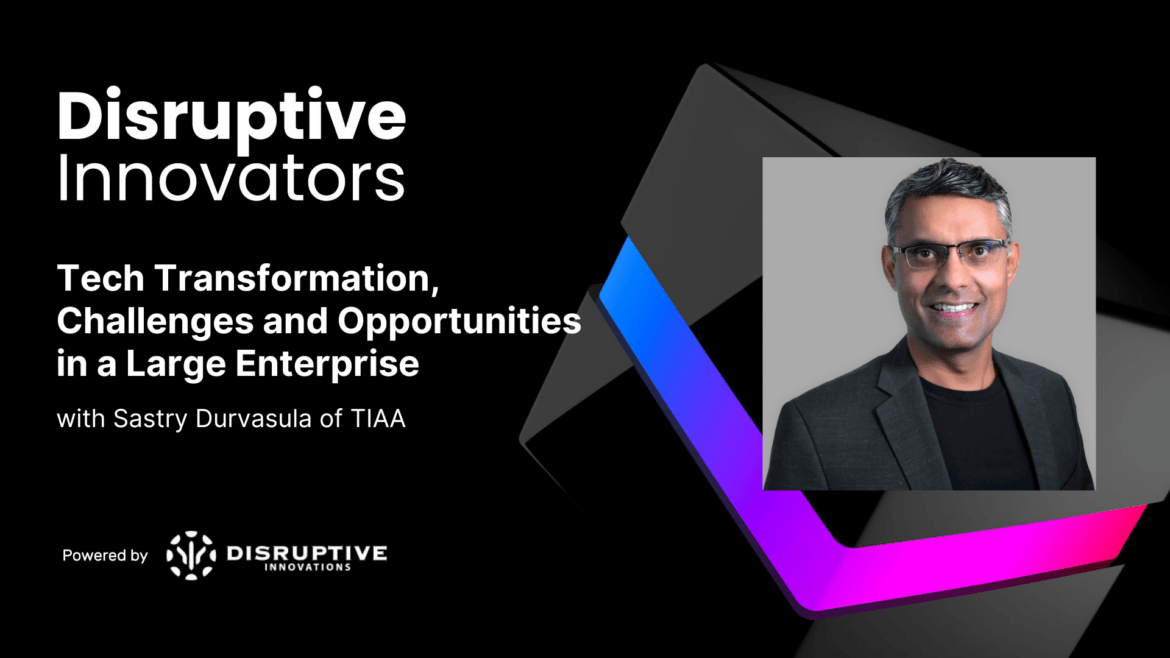 Disruptive Innovators

Tech Transformation, Challenges and Opportunities in a Large Enterprise

with Sastry Durvasula of TIAA

Powered by DISRUPTIVE INNOVATIONS